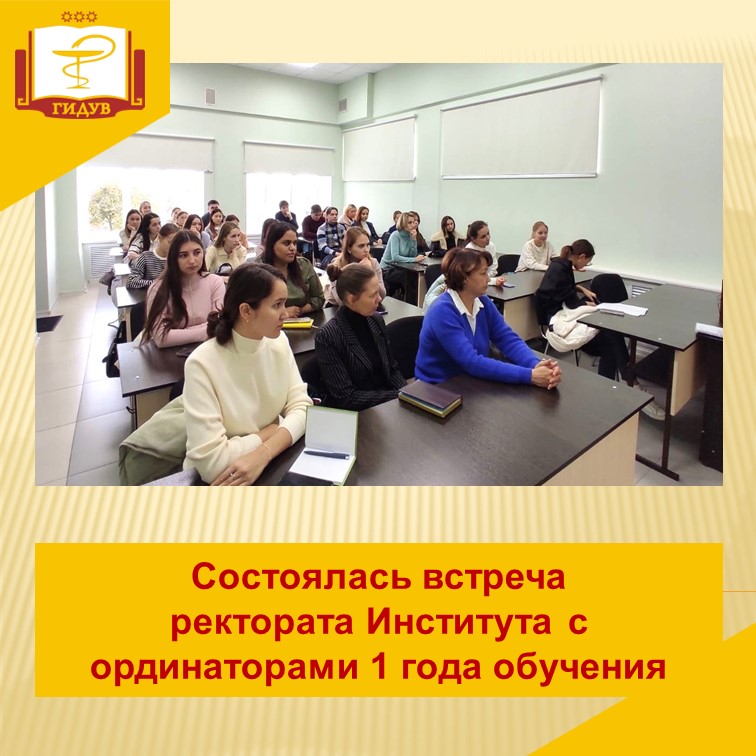 ГИДУВ

Состоялась встреча ректората Института с ординаторами 1 года обучения